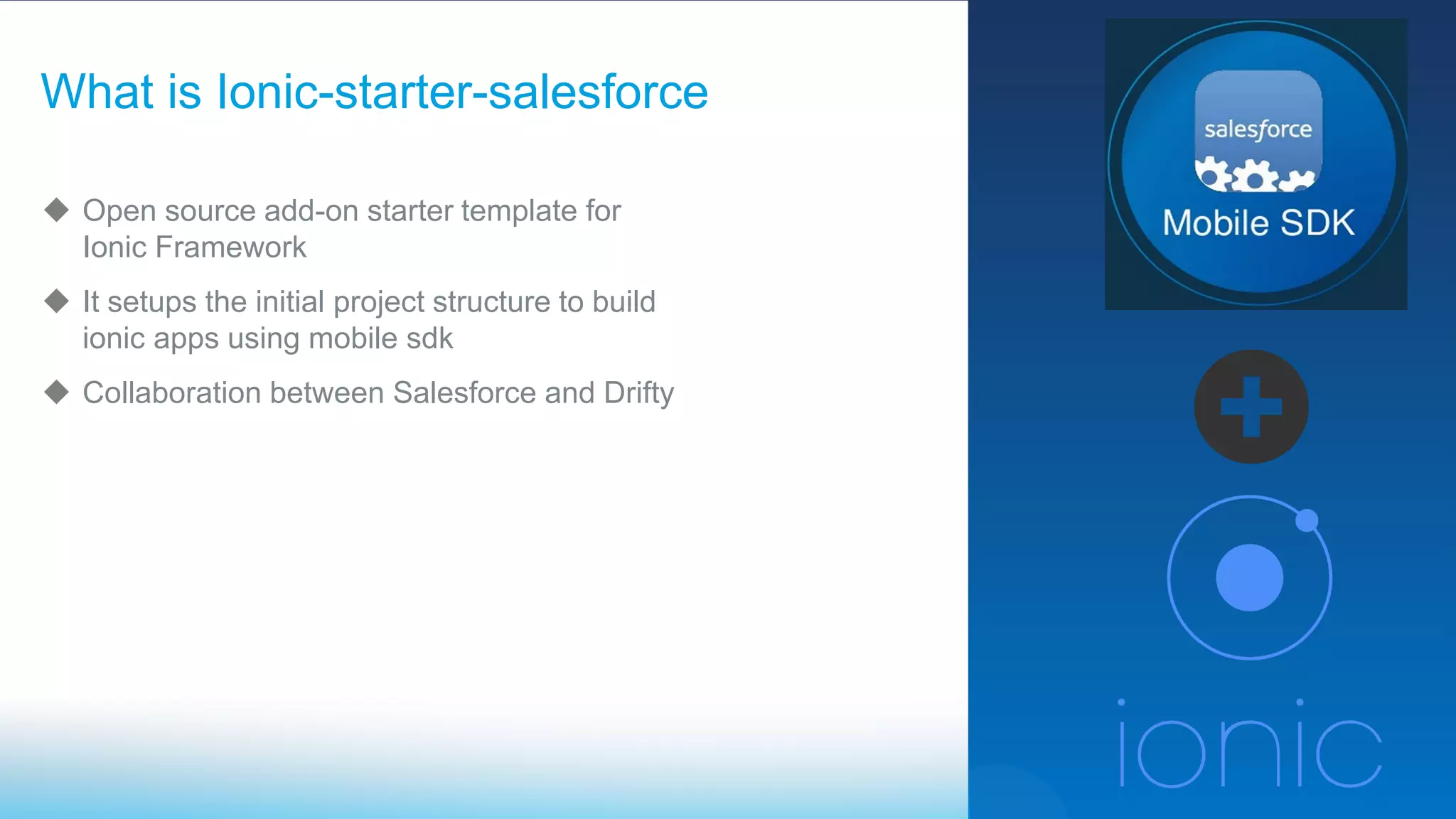 What is Ionic-starter-salesforce

◆ Open source add-on starter template for Ionic Framework

◆ It setups the initial project structure to build ionic apps using mobile sdk

◆ Collaboration between Salesforce and Drifty

salesforce

Mobile SDK

ionic